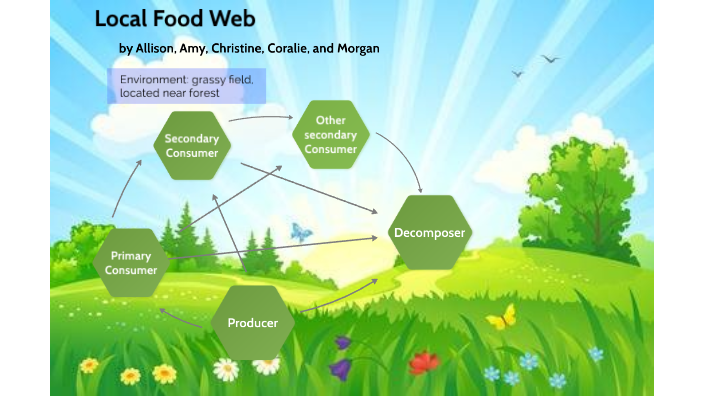 Local Food Web

by Allison, Amy, Christine, Coralie, and Morgan

Environment: grassy field, located near forest

Secondary Consumer

Other secondary Consumer

Decomposer

Primary Consumer

Producer